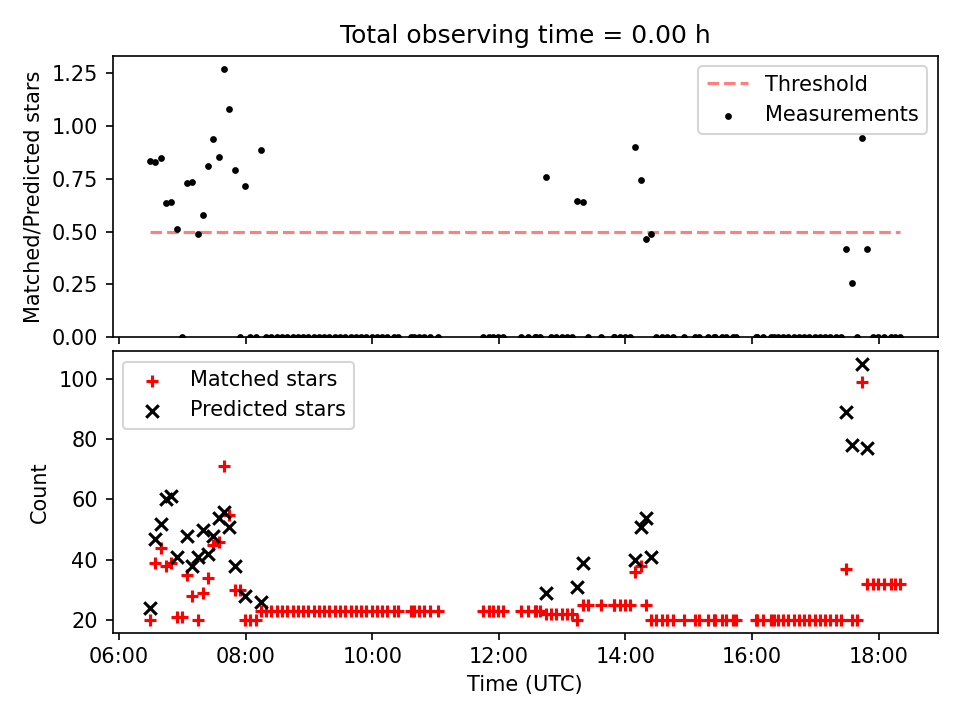 Total observing time = 0.00 h

Matched/Predicted stars

1.25
1.00
0.75
0.50
0.25
0.00

Threshold
Measurements

Count

100
80
60
40
20

Matched stars
Predicted stars

06:00
08:00
10:00
12:00
14:00
16:00
18:00

Time (UTC)